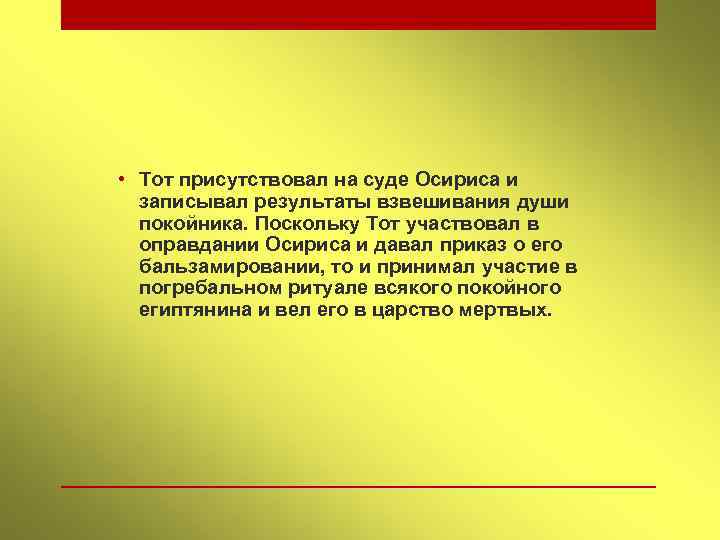 • Тот присутствовал на суде Осириса и записывал результаты взвешивания души покойника. Поскольку Тот участвовал в оправдании Осириса и давал приказ о его бальзамировании, то и принимал участие в погребальном ритуале всякого покойного египтянина и вел его в царство мертвых.